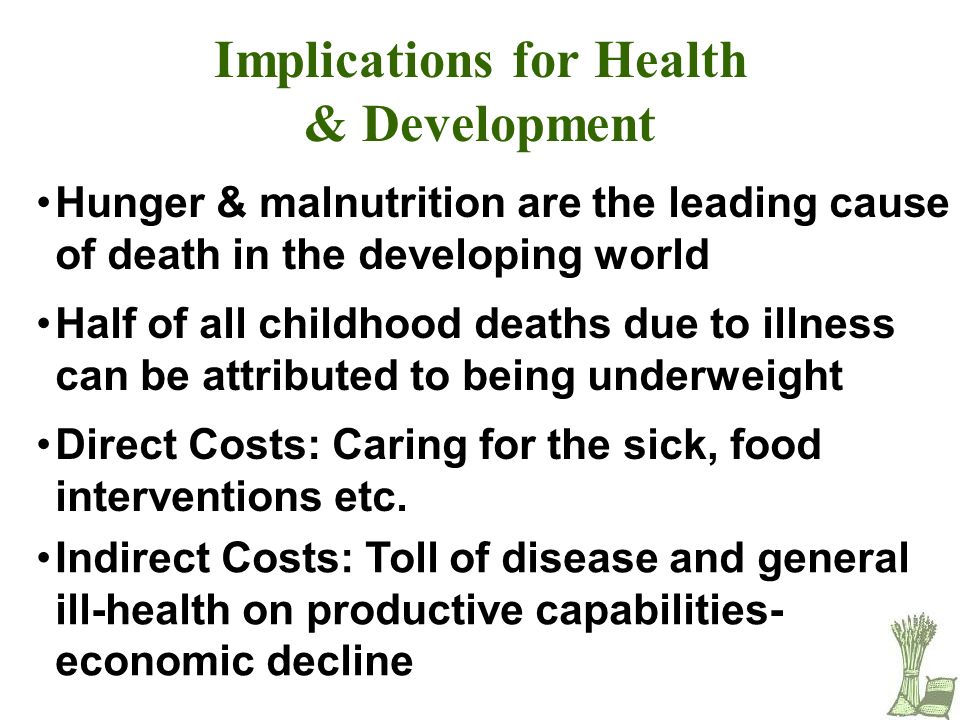 Implications for Health & Development

• Hunger & malnutrition are the leading cause of death in the developing world

• Half of all childhood deaths due to illness can be attributed to being underweight

• Direct Costs: Caring for the sick, food interventions etc.

• Indirect Costs: Toll of disease and general ill-health on productive capabilities- economic decline